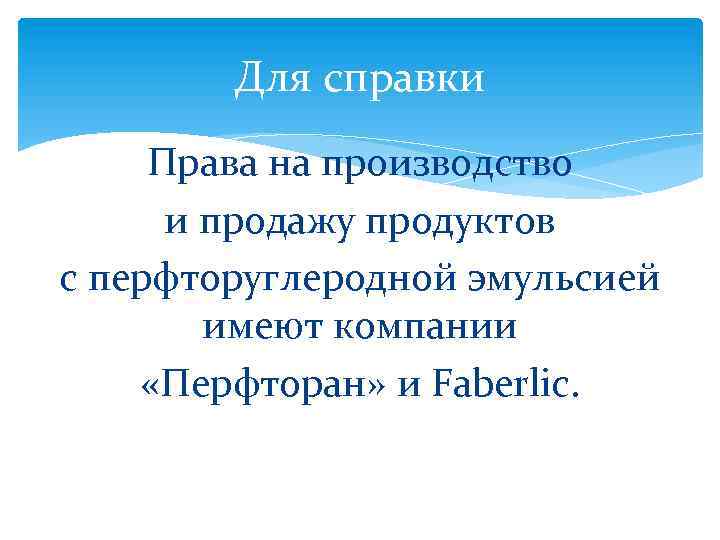 Для справки

Права на производство
и продажу продуктов
с перфторуглеродной эмульсией
имеют компании
«Перфторан» и Faberlic.